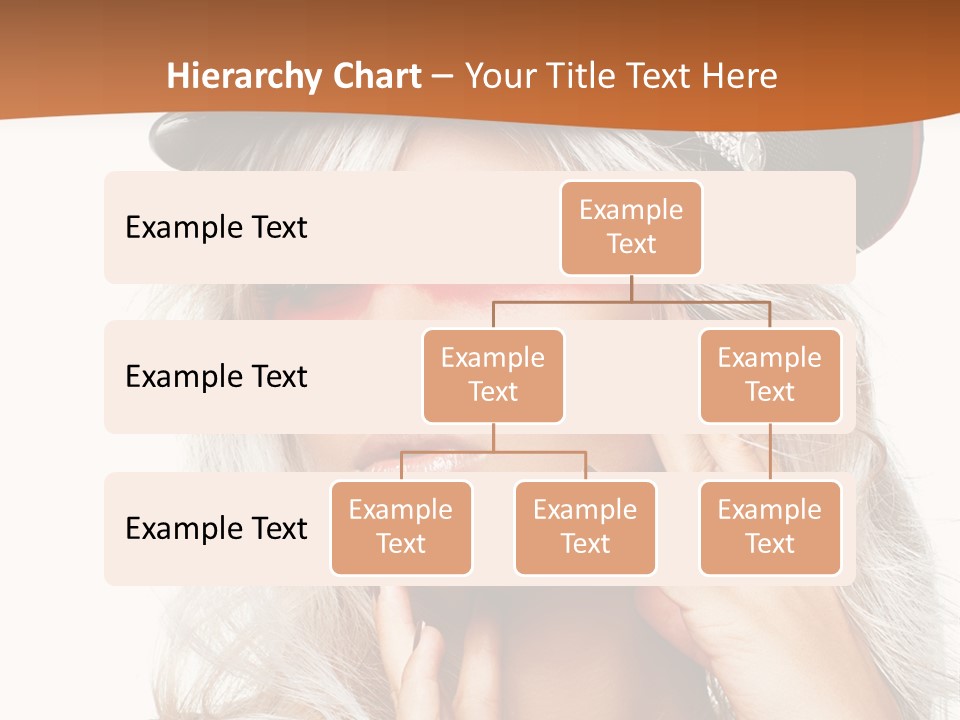 Hierarchy Chart – Your Title Text Here

Example Text

Example Text

Example Text

Example Text

Example Text

Example Text

Example Text

Example Text

Example Text